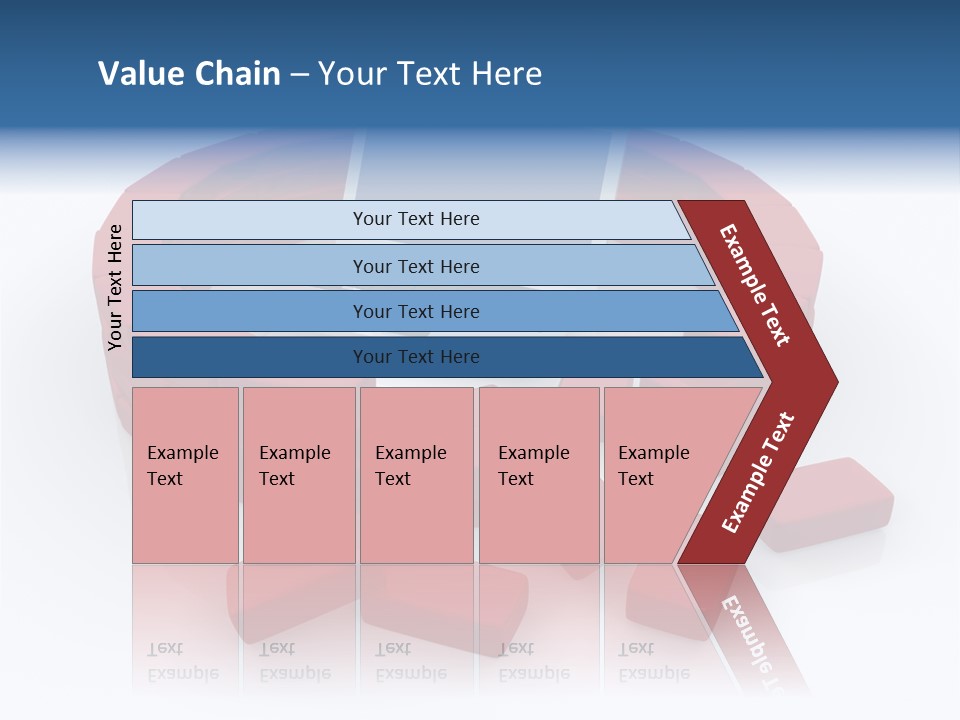 Value Chain – Your Text Here

Your Text Here

Your Text Here

Your Text Here

Your Text Here

Your Text Here

Example Text

Example Text

Example Text

Example Text

Example Text

Example Text

Example Text